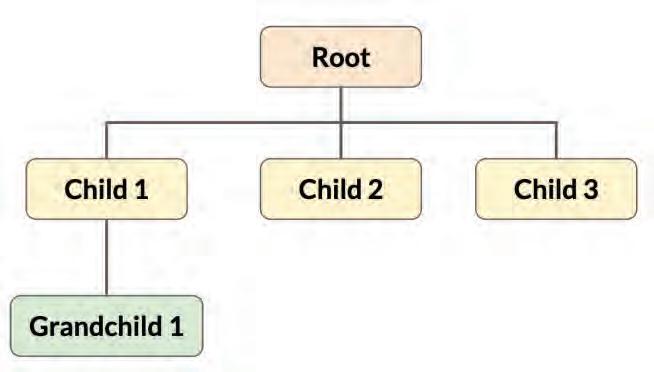 Root

Child 1

Child 2

Child 3

Grandchild 1